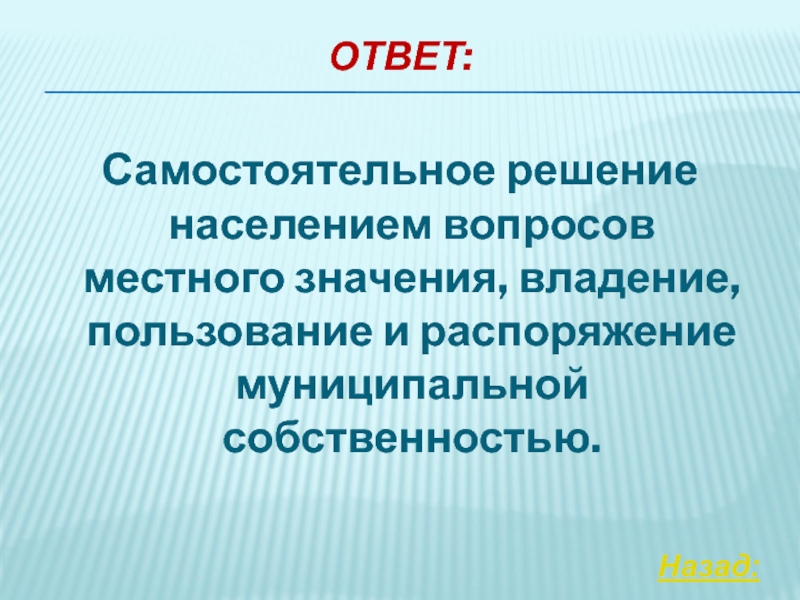 ОТВЕТ:

Самостоятельное решение населением вопросов местного значения, владение, пользование и распоряжение муниципальной собственностью.

Назад: